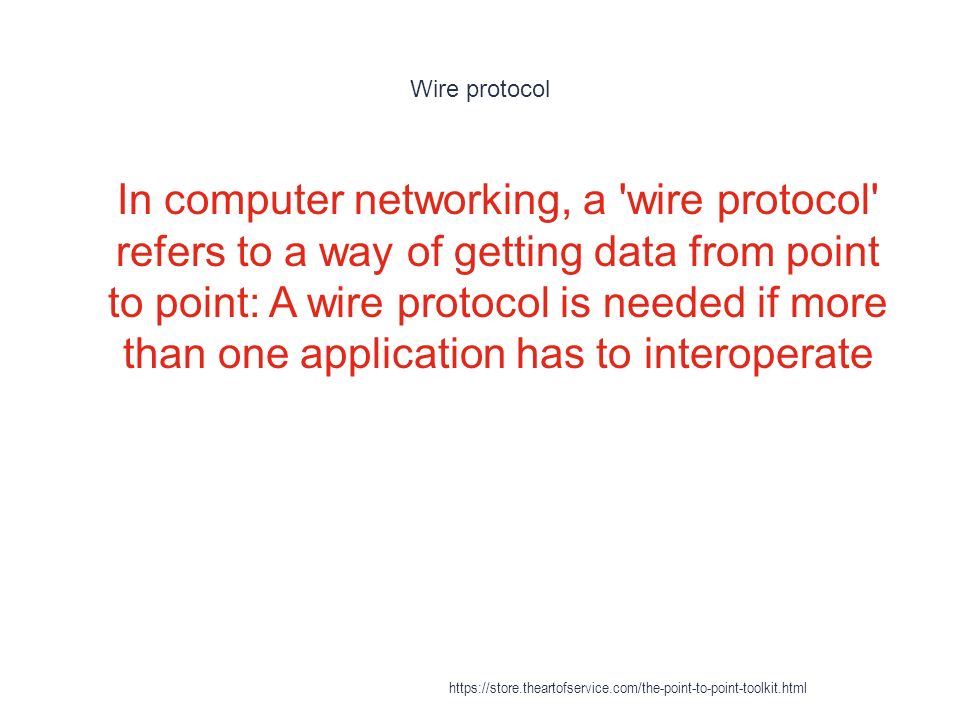 Wire protocol

In computer networking, a 'wire protocol' refers to a way of getting data from point to point: A wire protocol is needed if more than one application has to interoperate

https://store.theartofservice.com/the-point-to-point-toolkit.html